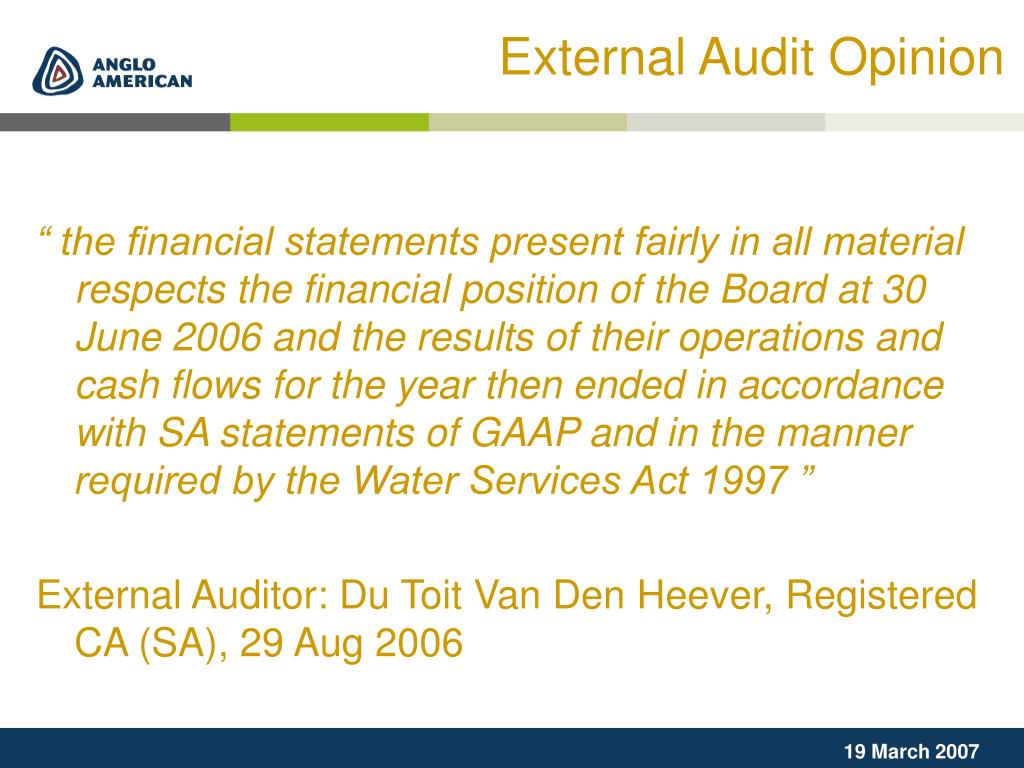 ANGLO AMERICAN

External Audit Opinion

“ the financial statements present fairly in all material respects the financial position of the Board at 30 June 2006 and the results of their operations and cash flows for the year then ended in accordance with SA statements of GAAP and in the manner required by the Water Services Act 1997 ”

External Auditor: Du Toit Van Den Heever, Registered CA (SA), 29 Aug 2006

19 March 2007